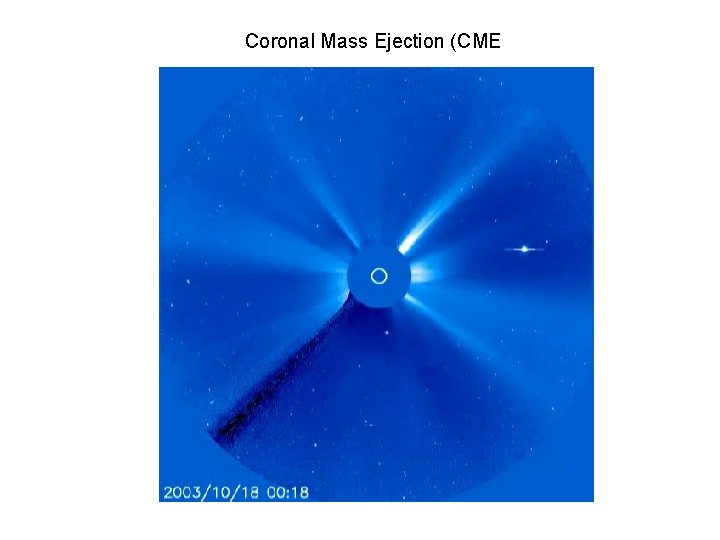 Coronal Mass Ejection (CME

2003/10/18 00:18